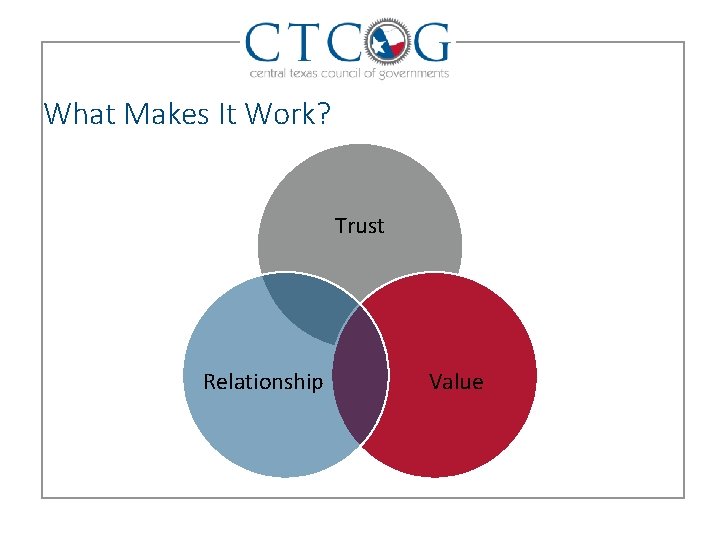 CTCOG
central texas council of governments

What Makes It Work?

Trust

Relationship

Value